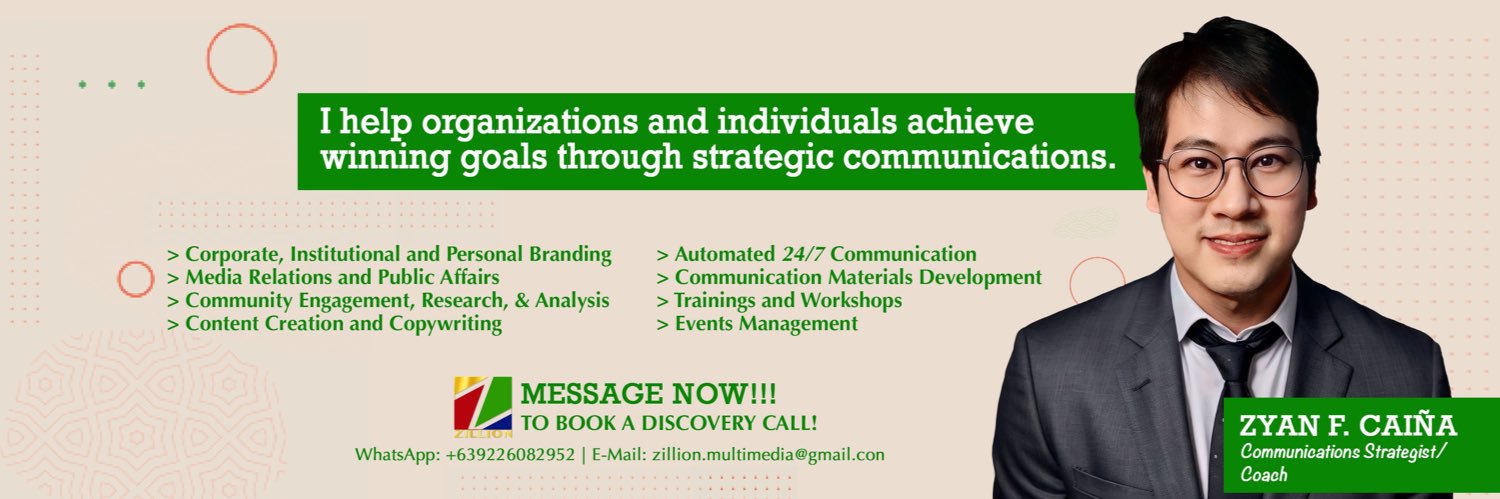 I help organizations and individuals achieve winning goals through strategic communications.

> Corporate, Institutional and Personal Branding
> Media Relations and Public Affairs
> Community Engagement, Research, & Analysis
> Content Creation and Copywriting

> Automated 24/7 Communication
> Communication Materials Development
> Trainings and Workshops
> Events Management

ZILLION

MESSAGE NOW!!!
TO BOOK A DISCOVERY CALL!

WhatsApp: +639226082952 | E-Mail: zillion.multimedia@gmail.con

ZYAN F. CAIÑA
Communications Strategist/ Coach